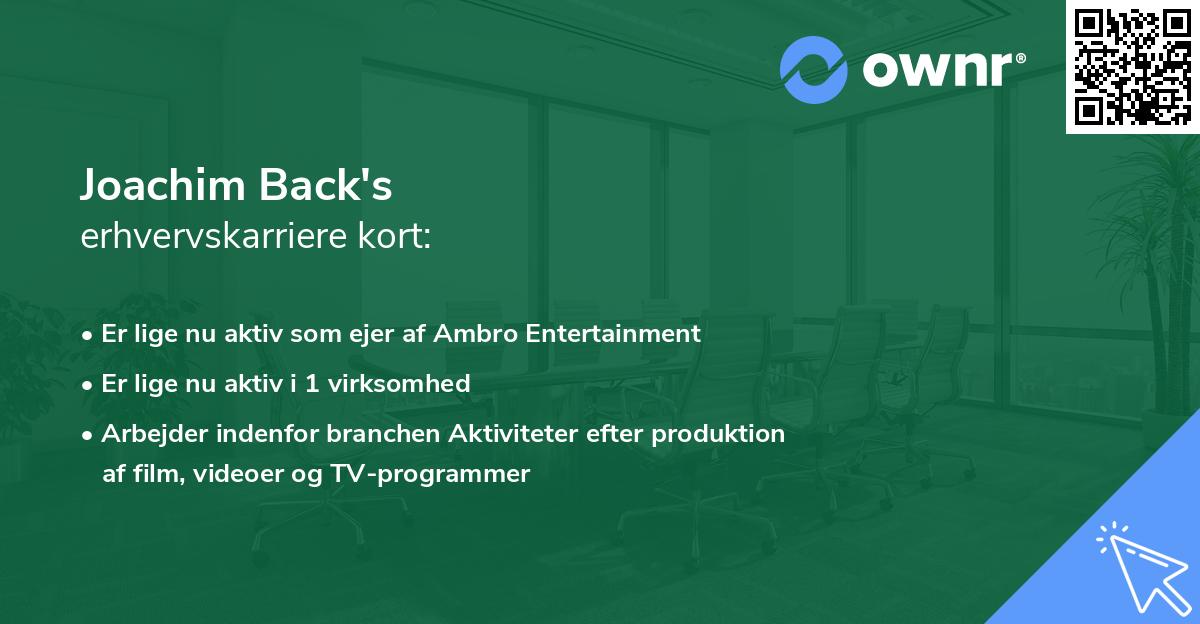 ownr®

Joachim Back's
erhvervskarriere kort:

• Er lige nu aktiv som ejer af Ambro Entertainment
• Er lige nu aktiv i 1 virksomhed
• Arbejder indenfor branchen Aktiviteter efter produktion af film, videoer og TV-programmer